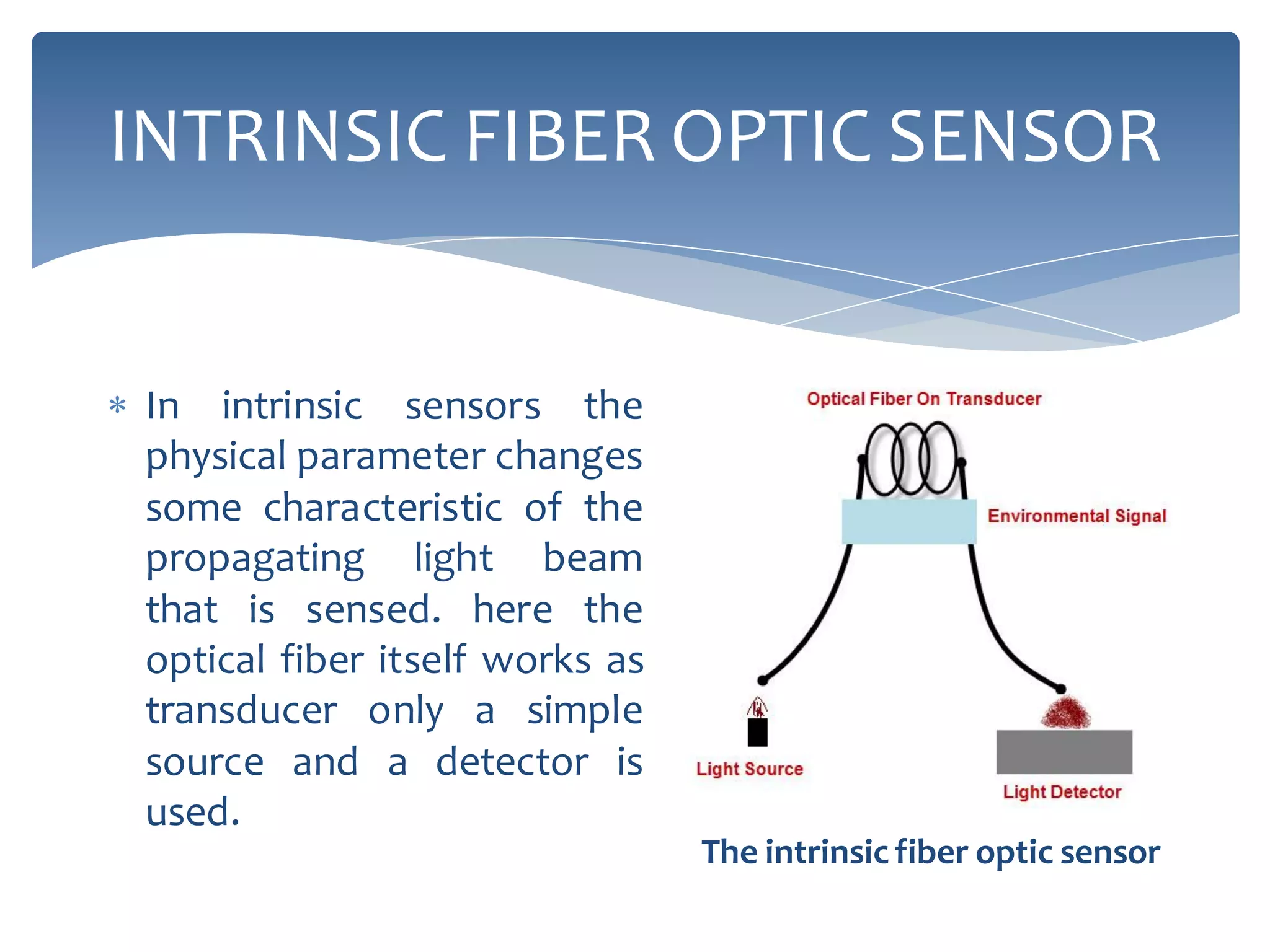 INTRINSIC FIBER OPTIC SENSOR

* In intrinsic sensors the physical parameter changes some characteristic of the propagating light beam that is sensed. here the optical fiber itself works as transducer only a simple source and a detector is used.

Optical Fiber On Transducer

Environmental Signal

Light Source

Light Detector

The intrinsic fiber optic sensor